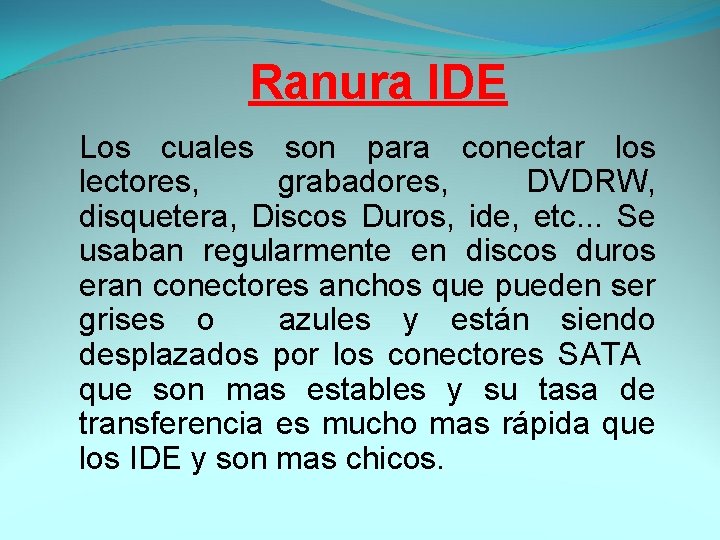 Ranura IDE

Los cuales son para conectar los lectores, grabadores, DVDRW, disquetera, Discos Duros, ide, etc... Se usaban regularmente en discos duros eran conectores anchos que pueden ser grises o azules y están siendo desplazados por los conectores SATA que son mas estables y su tasa de transferencia es mucho mas rápida que los IDE y son mas chicos.